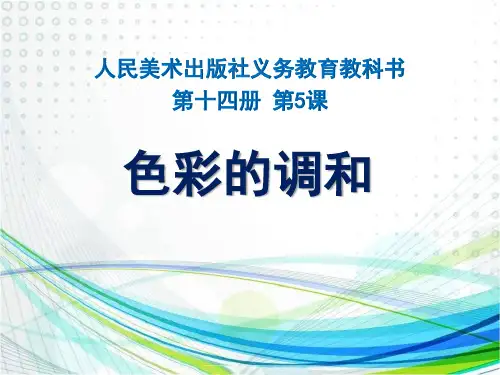 人民美术出版社义务教育教科书
第十四册 第5课

色彩的调和